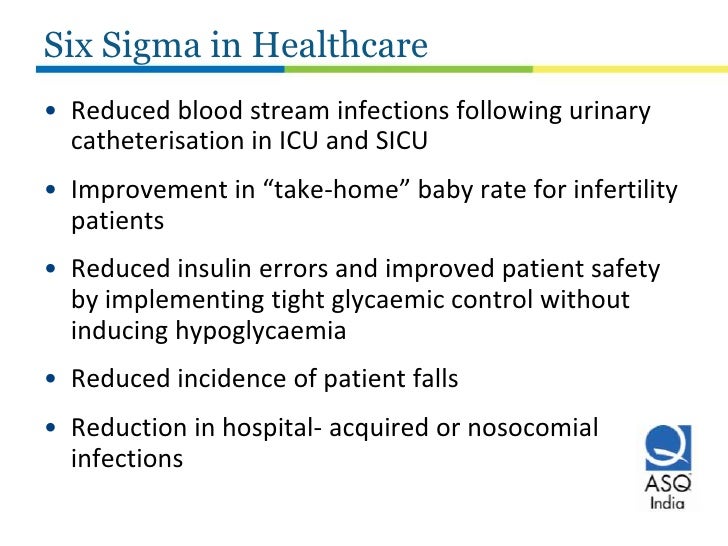 Six Sigma in Healthcare

• Reduced blood stream infections following urinary catheterisation in ICU and SICU

• Improvement in “take-home” baby rate for infertility patients

• Reduced insulin errors and improved patient safety by implementing tight glycaemic control without inducing hypoglycaemia

• Reduced incidence of patient falls

• Reduction in hospital- acquired or nosocomial infections

ASQ
India